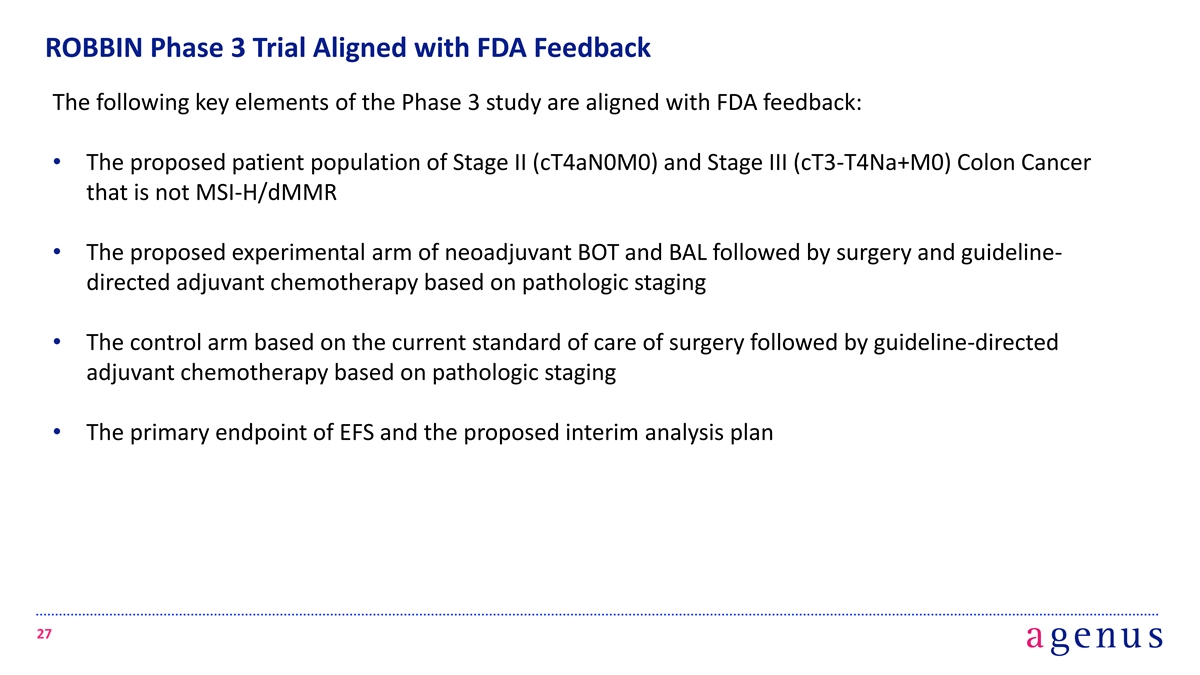 ROBBIN Phase 3 Trial Aligned with FDA Feedback

The following key elements of the Phase 3 study are aligned with FDA feedback:

• The proposed patient population of Stage II (cT4aN0M0) and Stage III (cT3-T4Na+M0) Colon Cancer that is not MSI-H/dMMR

• The proposed experimental arm of neoadjuvant BOT and BAL followed by surgery and guideline-directed adjuvant chemotherapy based on pathologic staging

• The control arm based on the current standard of care of surgery followed by guideline-directed adjuvant chemotherapy based on pathologic staging

• The primary endpoint of EFS and the proposed interim analysis plan

27

agenus